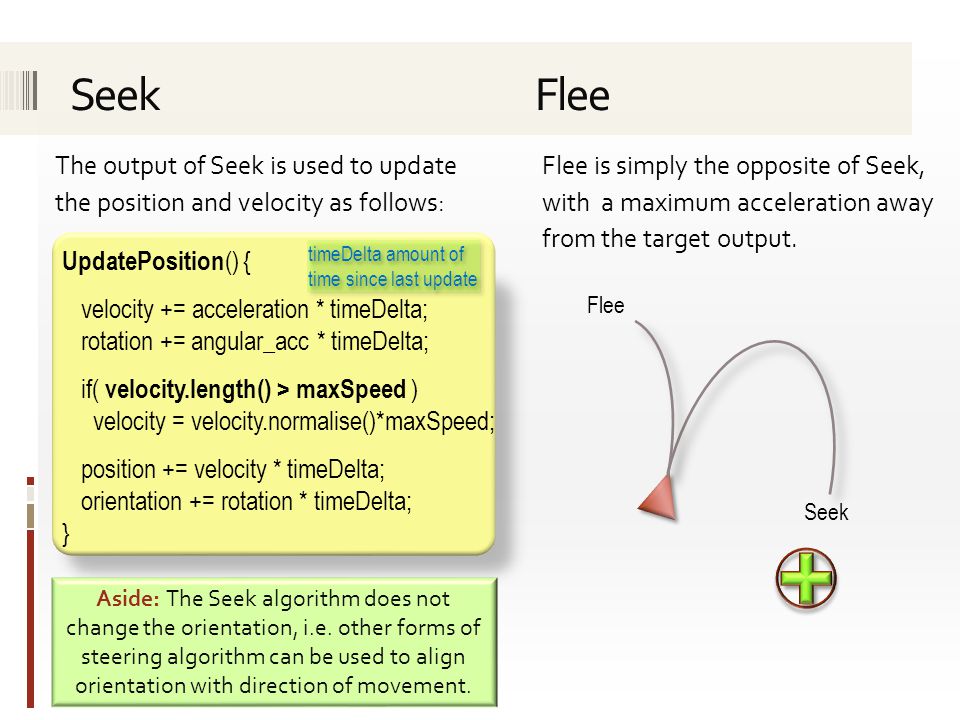 Seek

The output of Seek is used to update the position and velocity as follows:

UpdatePosition() {

timeDelta amount of time since last update

velocity += acceleration * timeDelta;
rotation += angular_acc * timeDelta;

if( velocity.length() > maxSpeed )
velocity = velocity.normalise()*maxSpeed;

position += velocity * timeDelta;
orientation += rotation * timeDelta;
}

Aside: The Seek algorithm does not change the orientation, i.e. other forms of steering algorithm can be used to align orientation with direction of movement.

Flee

Flee is simply the opposite of Seek, with a maximum acceleration away from the target output.

Flee

Seek